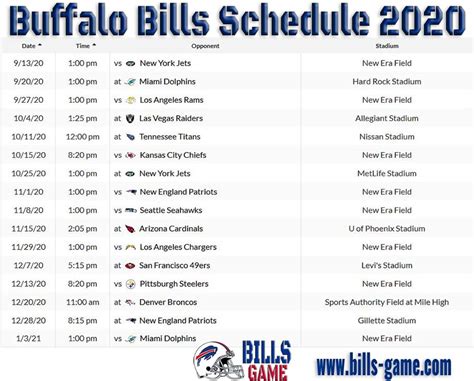 Buffalo Bills Schedule 2020

| Date | Time | Opponent | Stadium |
|---|---|---|---|
| 9/13/20 | 1:00 pm | vs New York Jets | New Era Field |
| 9/20/20 | 1:00 pm | at Miami Dolphins | Hard Rock Stadium |
| 9/27/20 | 1:00 pm | vs Los Angeles Rams | New Era Field |
| 10/4/20 | 1:25 pm | at Las Vegas Raiders | Allegiant Stadium |
| 10/11/20 | 12:00 pm | at Tennessee Titans | Nissan Stadium |
| 10/15/20 | 8:20 pm | vs Kansas City Chiefs | New Era Field |
| 10/25/20 | 1:00 pm | at New York Jets | MetLife Stadium |
| 11/1/20 | 1:00 pm | vs New England Patriots | New Era Field |
| 11/8/20 | 1:00 pm | vs Seattle Seahawks | New Era Field |
| 11/15/20 | 2:05 pm | at Arizona Cardinals | U of Phoenix Stadium |
| 11/29/20 | 1:00 pm | vs Los Angeles Chargers | New Era Field |
| 12/7/20 | 5:15 pm | at San Francisco 49ers | Levi's Stadium |
| 12/13/20 | 8:20 pm | vs Pittsburgh Steelers | New Era Field |
| 12/20/20 | 11:00 am | at Denver Broncos | Sports Authority Field at Mile High |
| 12/28/20 | 8:15 pm | at New England Patriots | Gillette Stadium |
| 1/3/21 | 1:00 pm | vs Miami Dolphins | New Era Field |

BILLS GAME
www.bills-game.com